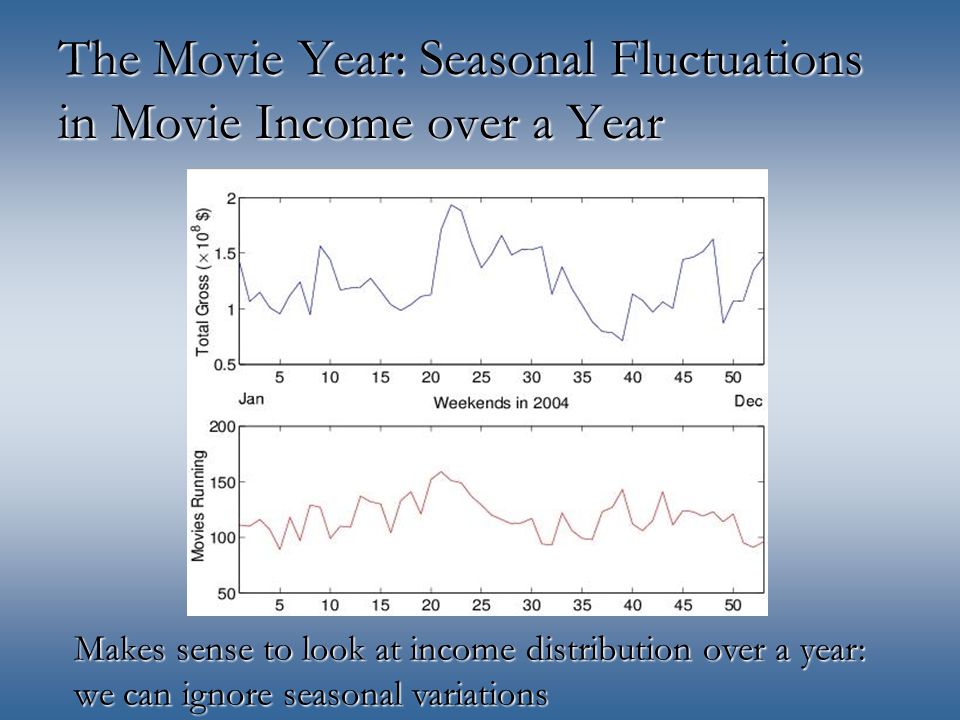 The Movie Year: Seasonal Fluctuations in Movie Income over a Year

Total Gross ($\times 10^8$ \$)
2
1.5
1
0.5
5 10 15 20 25 30 35 40 45 50
Jan
Weekends in 2004
Dec

Movies Running
200
150
100
50
5 10 15 20 25 30 35 40 45 50

Makes sense to look at income distribution over a year: we can ignore seasonal variations